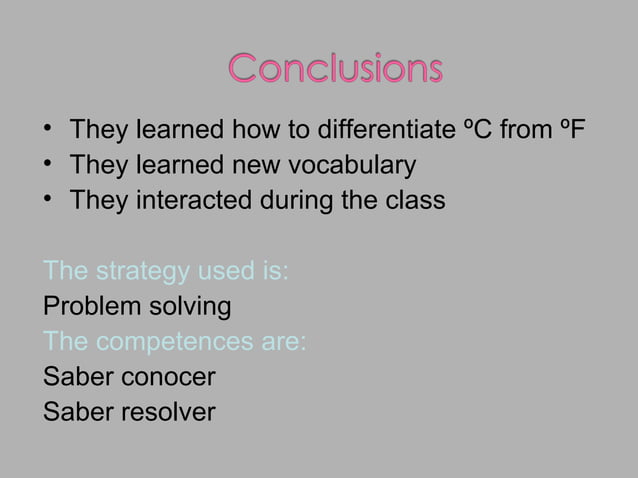 Conclusions

• They learned how to differentiate ºC from ºF
• They learned new vocabulary
• They interacted during the class

The strategy used is:
Problem solving
The competences are:
Saber conocer
Saber resolver